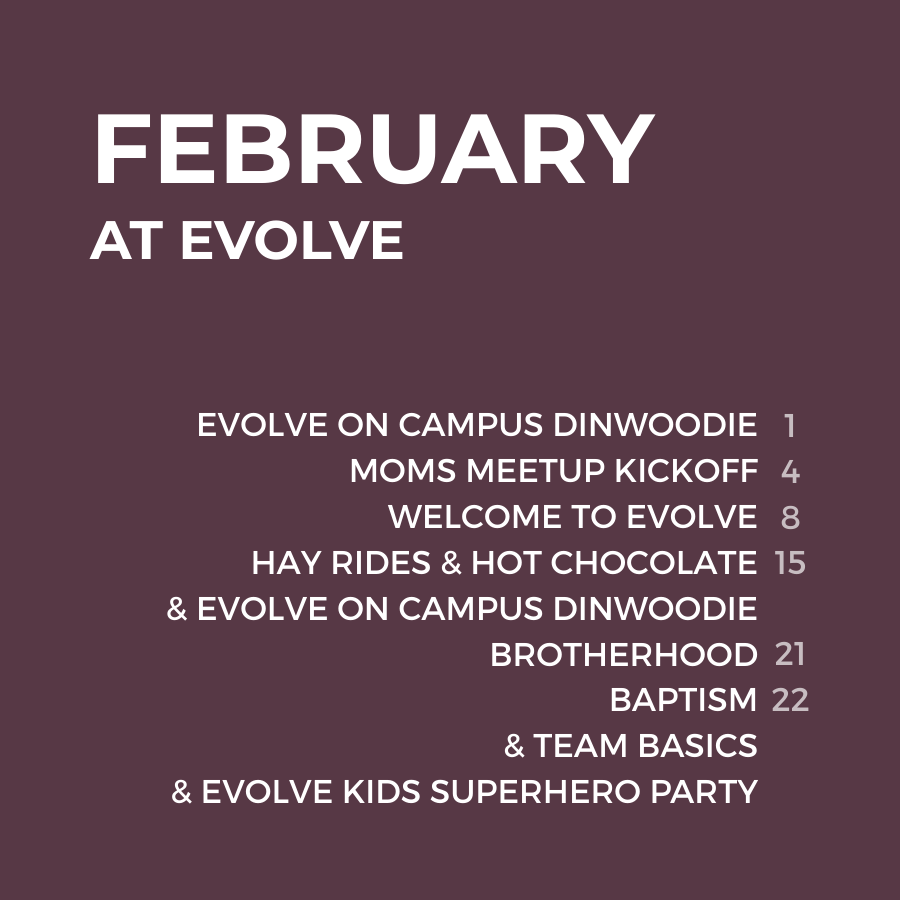 FEBRUARY
AT EVOLVE

EVOLVE ON CAMPUS DINWOODIE 1
MOMS MEETUP KICKOFF 4
WELCOME TO EVOLVE 8
HAY RIDES & HOT CHOCOLATE 15
& EVOLVE ON CAMPUS DINWOODIE
BROTHERHOOD 21
BAPTISM 22
& TEAM BASICS
& EVOLVE KIDS SUPERHERO PARTY